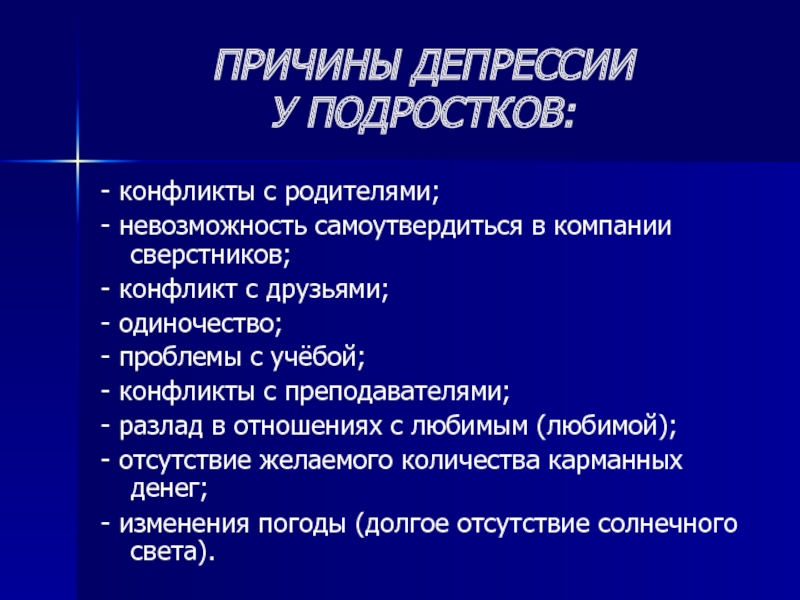 ПРИЧИНЫ ДЕПРЕССИИ
У ПОДРОСТКОВ:

- конфликты с родителями;
- невозможность самоутвердиться в компании сверстников;
- конфликт с друзьями;
- одиночество;
- проблемы с учёбой;
- конфликты с преподавателями;
- разлад в отношениях с любимым (любимой);
- отсутствие желаемого количества карманных денег;
- изменения погоды (долгое отсутствие солнечного света).